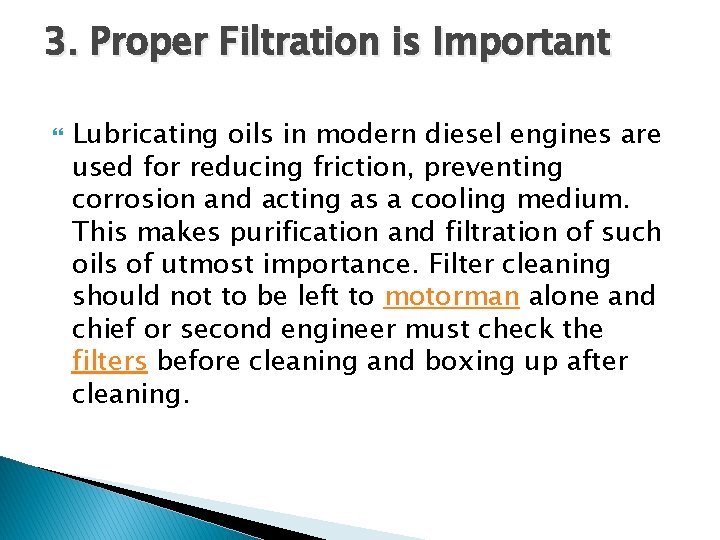 3. Proper Filtration is Important

Lubricating oils in modern diesel engines are used for reducing friction, preventing corrosion and acting as a cooling medium. This makes purification and filtration of such oils of utmost importance. Filter cleaning should not to be left to motorman alone and chief or second engineer must check the filters before cleaning and boxing up after cleaning.